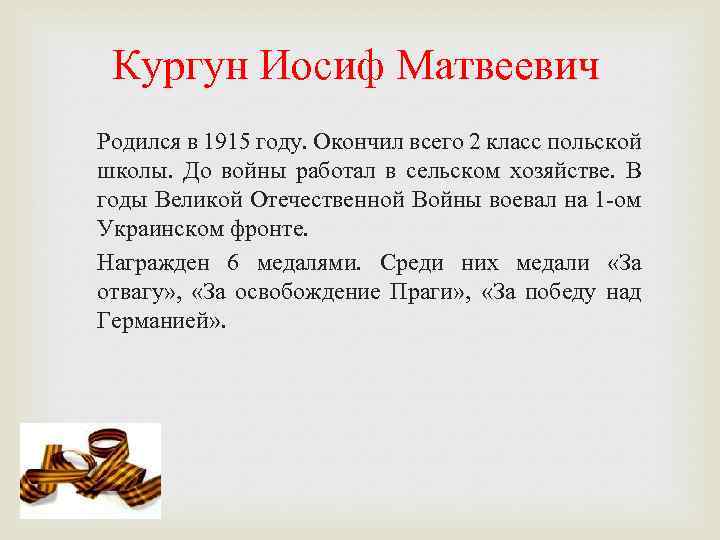 Кургун Иосиф Матвеевич

Родился в 1915 году. Окончил всего 2 класс польской школы. До войны работал в сельском хозяйстве. В годы Великой Отечественной Войны воевал на 1-ом Украинском фронте.

Награжден 6 медалями. Среди них медали «За отвагу», «За освобождение Праги», «За победу над Германией».